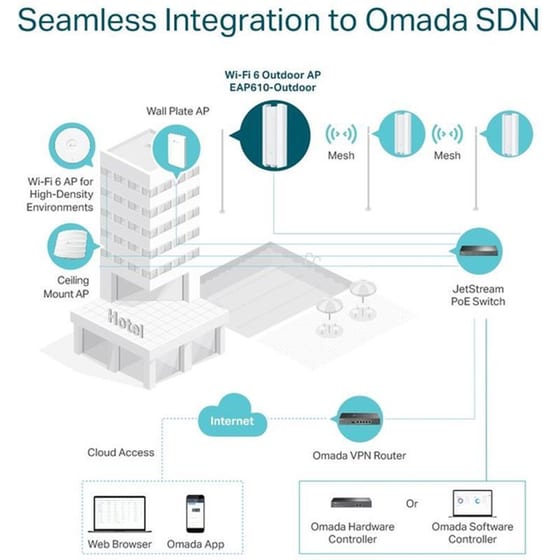 Seamless Integration to Omada SDN

Wi-Fi 6 Outdoor AP
EAP610-Outdoor

Wall Plate AP

Mesh

Mesh

Wi-Fi 6 AP for High-Density Environments

Ceiling Mount AP

Hotel

JetStream PoE Switch

Internet

Cloud Access

Omada VPN Router

Web Browser

Omada App

Omada Hardware Controller

Or

Omada Software Controller